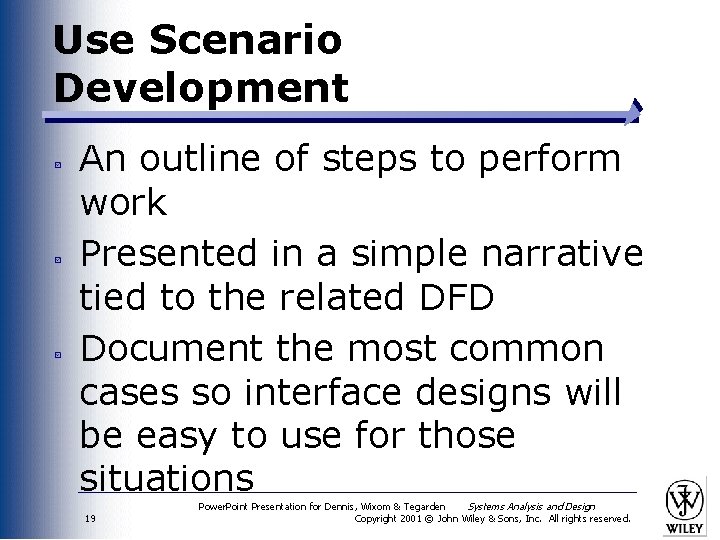 Use Scenario Development

An outline of steps to perform work

Presented in a simple narrative tied to the related DFD

Document the most common cases so interface designs will be easy to use for those situations

19

PowerPoint Presentation for Dennis, Wixom & Tegarden Systems Analysis and Design
Copyright 2001 © John Wiley & Sons, Inc. All rights reserved.

WILEY